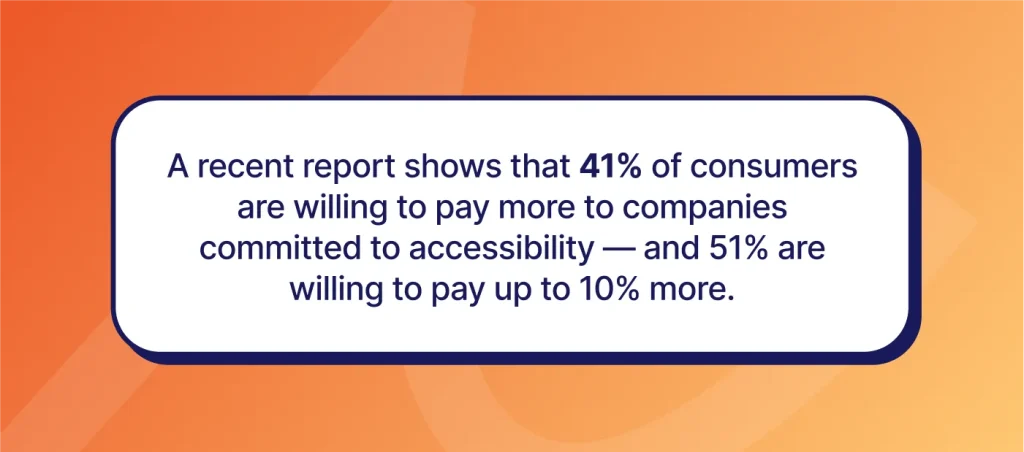 A recent report shows that 41% of consumers are willing to pay more to companies committed to accessibility — and 51% are willing to pay up to 10% more.